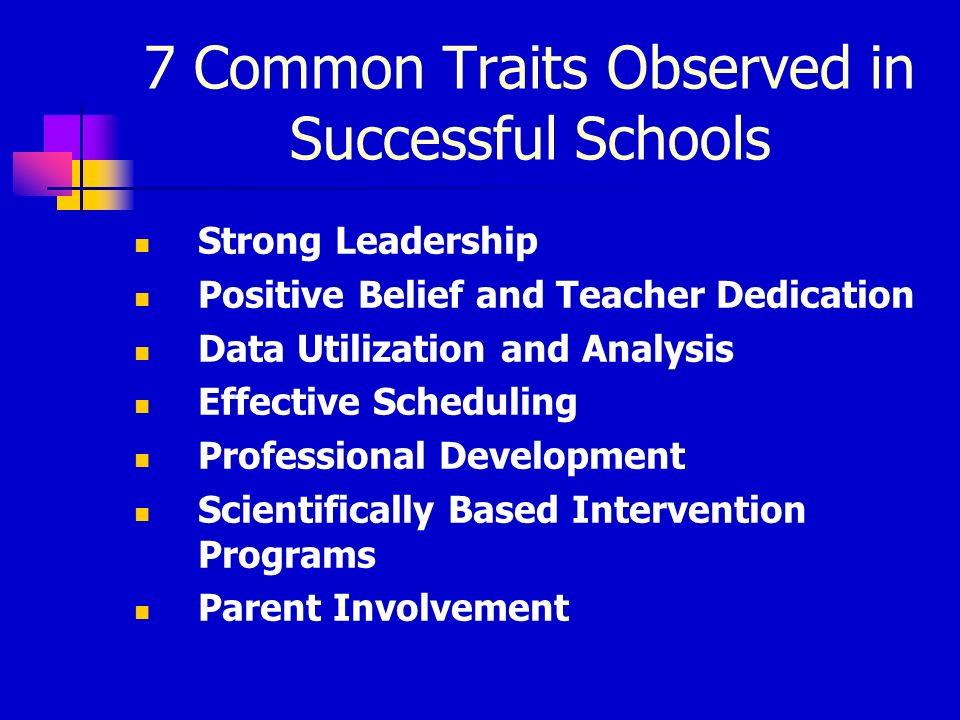 7 Common Traits Observed in Successful Schools

- Strong Leadership
- Positive Belief and Teacher Dedication
- Data Utilization and Analysis
- Effective Scheduling
- Professional Development
- Scientifically Based Intervention Programs
- Parent Involvement